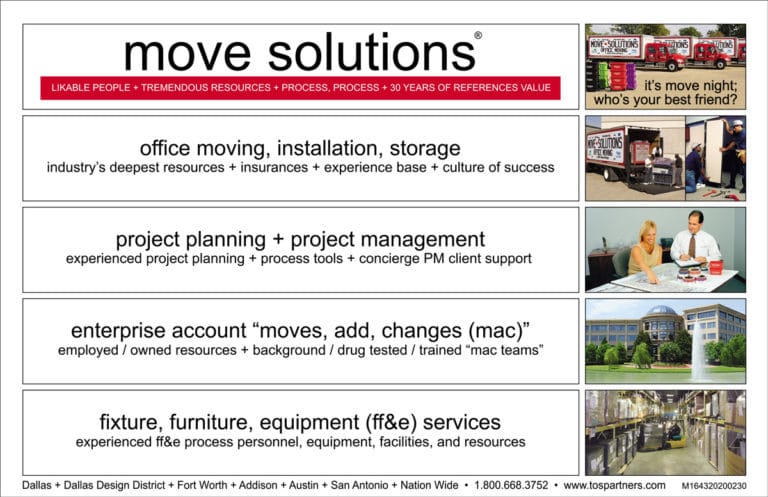 move solutions®

LIKABLE PEOPLE + TREMENDOUS RESOURCES + PROCESS, PROCESS + 30 YEARS OF REFERENCES VALUE

MOVE SOLUTIONS

it's move night; who's your best friend?

office moving, installation, storage
industry's deepest resources + insurances + experience base + culture of success

MOVE SOLUTIONS OFFICE MOVING

project planning + project management
experienced project planning + process tools + concierge PM client support

enterprise account "moves, add, changes (mac)"
employed / owned resources + background / drug tested / trained "mac teams"

fixture, furniture, equipment (ff&e) services
experienced ff&e process personnel, equipment, facilities, and resources

Dallas + Dallas Design District + Fort Worth + Addison + Austin + San Antonio + Nation Wide • 1.800.668.3752 • www.tospartners.com M164320200230